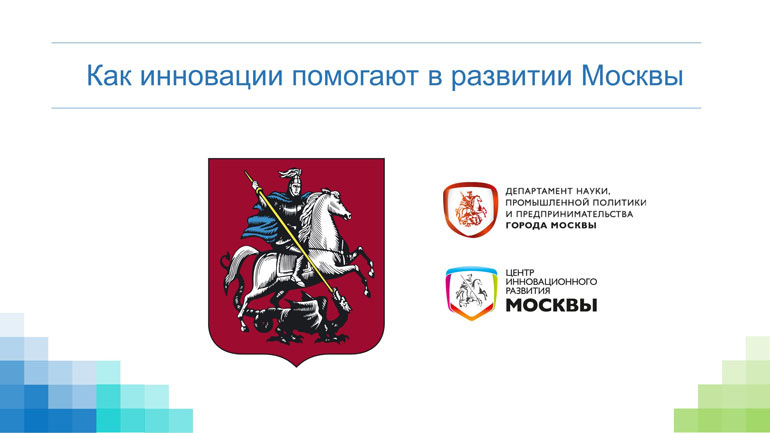 Как инновации помогают в развитии Москвы

ДЕПАРТАМЕНТ НАУКИ, ПРОМЫШЛЕННОЙ ПОЛИТИКИ И ПРЕДПРИНИМАТЕЛЬСТВА ГОРОДА МОСКВЫ

ЦЕНТР ИННОВАЦИОННОГО РАЗВИТИЯ МОСКВЫ